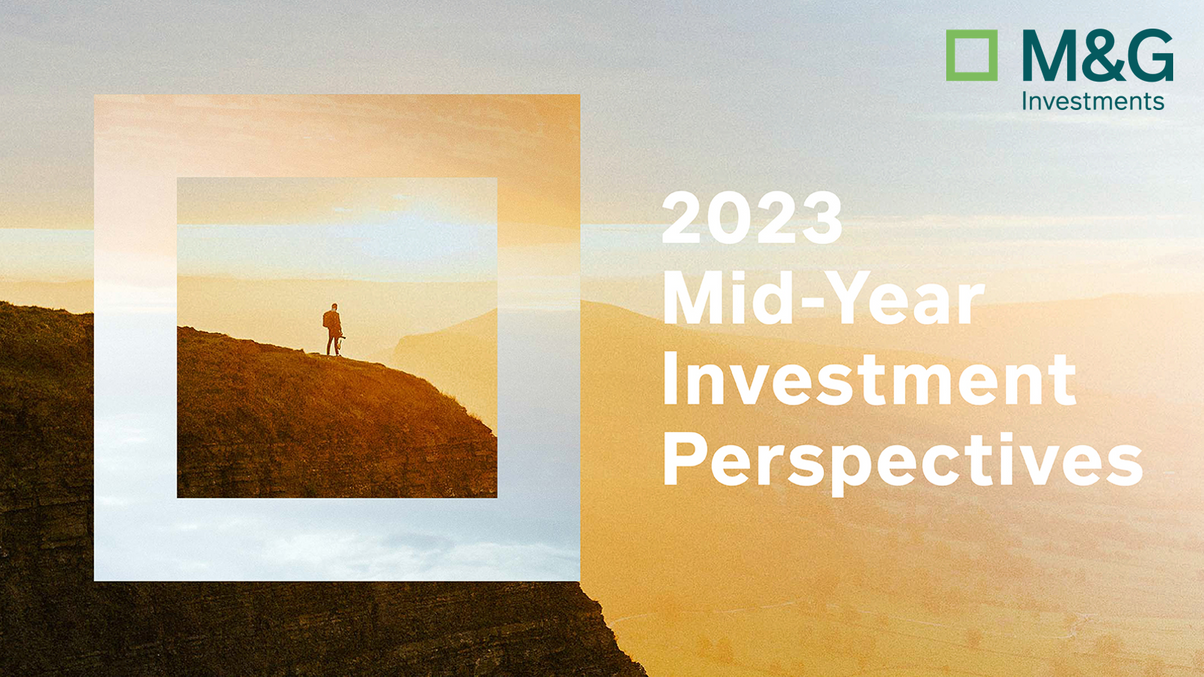 M&G
Investments

2023
Mid-Year
Investment
Perspectives